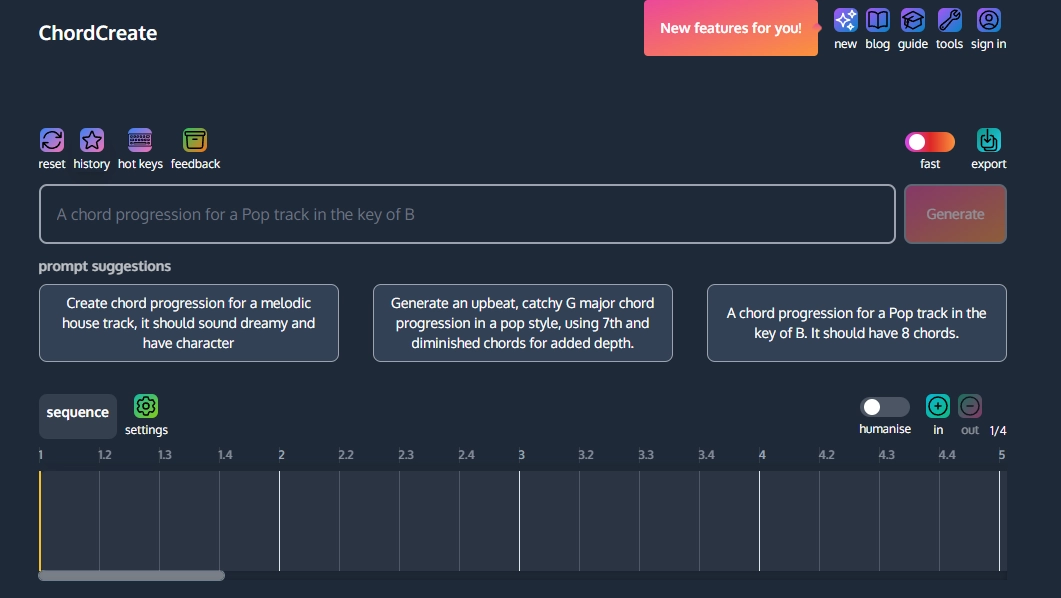 ChordCreate

New features for you!

new blog guide tools sign in

reset history hot keys feedback

fast export

A chord progression for a Pop track in the key of B

Generate

prompt suggestions

Create chord progression for a melodic house track, it should sound dreamy and have character

Generate an upbeat, catchy G major chord progression in a pop style, using 7th and diminished chords for added depth.

A chord progression for a Pop track in the key of B. It should have 8 chords.

sequence

settings

humanise in out 1/4

1 1.2 1.3 1.4 2 2.2 2.3 2.4 3 3.2 3.3 3.4 4 4.2 4.3 4.4 5